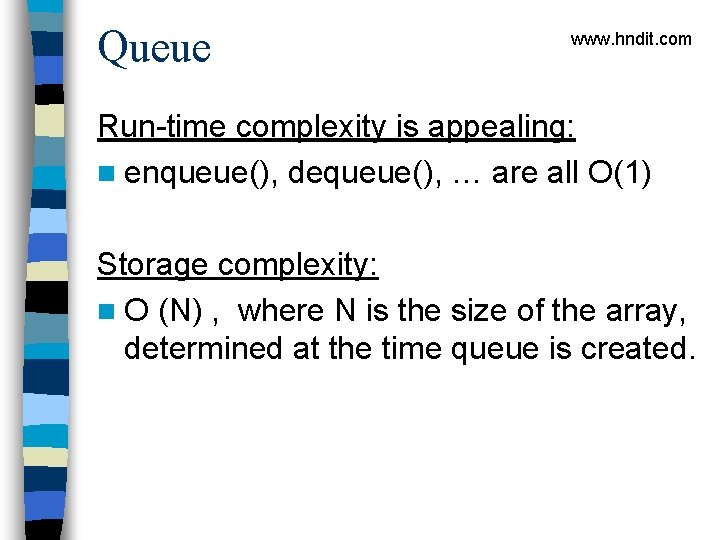 Queue

www.hndit.com

Run-time complexity is appealing:

enqueue(), dequeue(), … are all O(1)

Storage complexity:

O (N) , where N is the size of the array, determined at the time queue is created.